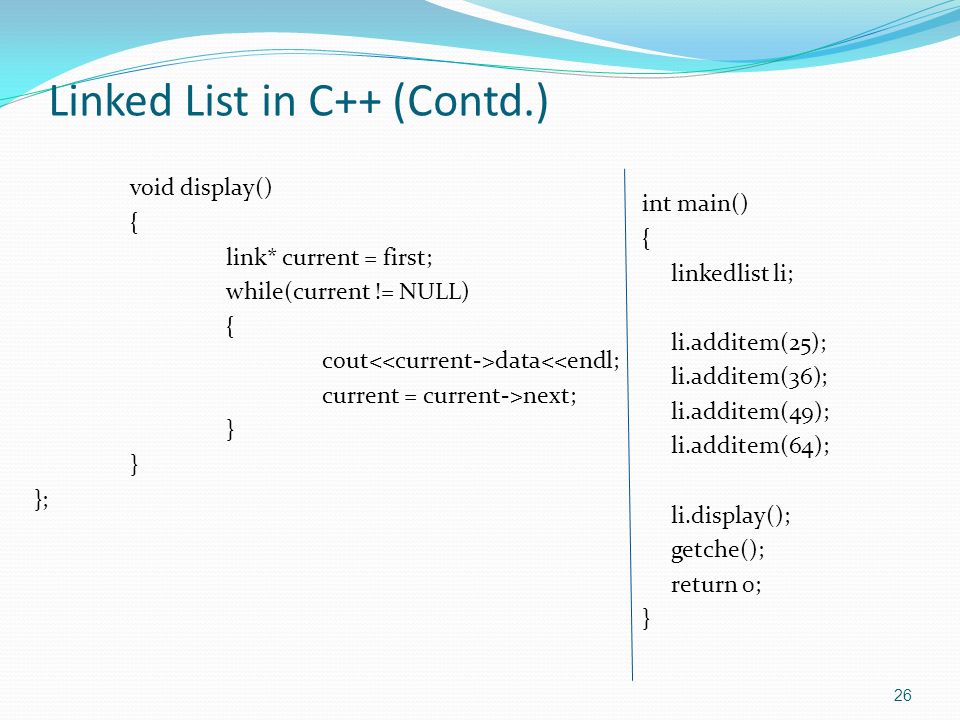 Linked List in C++ (Contd.)

void display()
{
link* current = first;
while(current != NULL)
{
cout<<current->data<<endl;
current = current->next;
}
}
};

int main()
{
linkedlist li;

li.additem(25);
li.additem(36);
li.additem(49);
li.additem(64);

li.display();
getche();
return 0;
}

26